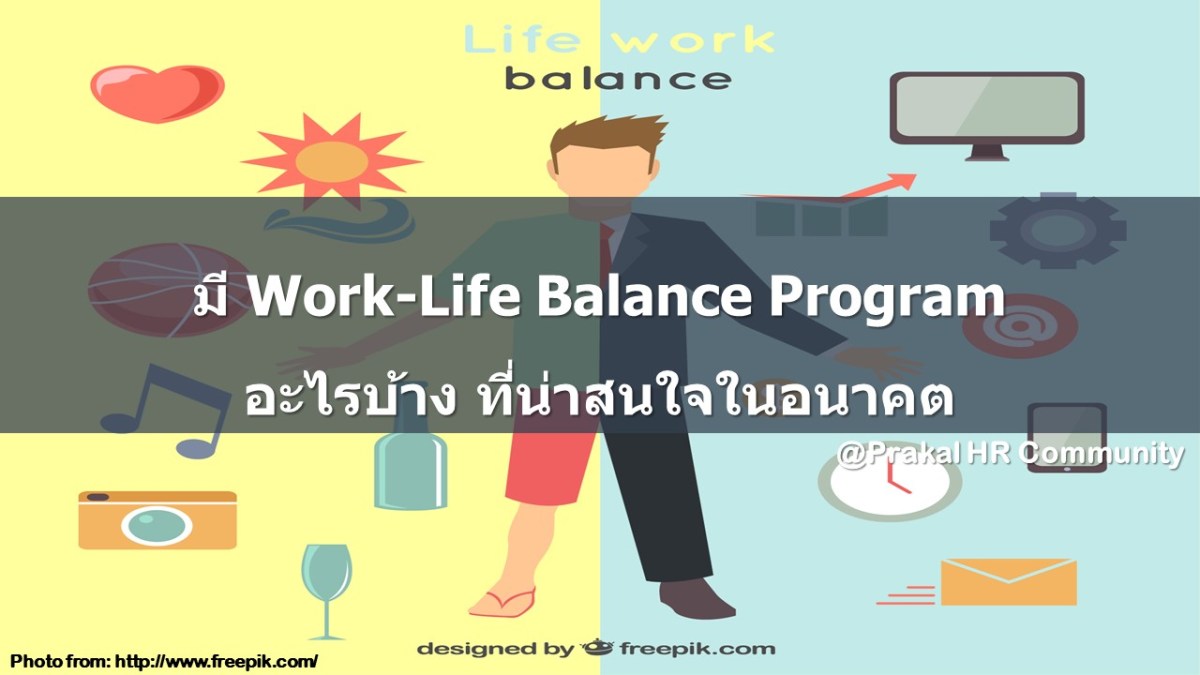 Life work
balance

มี Work-Life Balance Program
อะไรบ้าง ที่น่าสนใจในอนาคต

@Prakal HR Community

designed by freepik.com

Photo from: http://www.freepik.com/